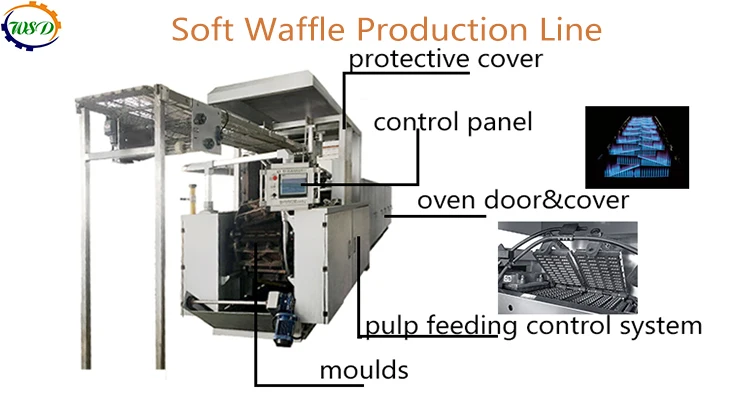 WSD

Soft Waffle Production Line

protective cover

control panel

oven door&cover

pulp feeding control system

moulds